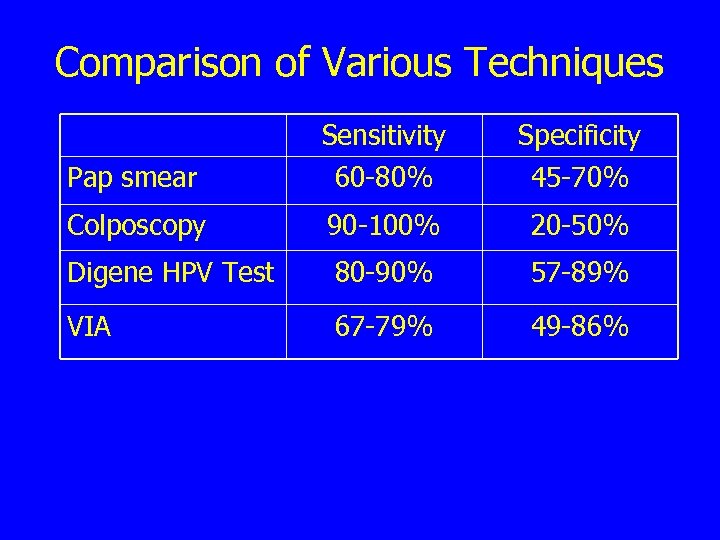 Comparison of Various Techniques

| | Sensitivity | Specificity |
|---|---|---|
| Pap smear | 60-80% | 45-70% |
| Colposcopy | 90-100% | 20-50% |
| Digene HPV Test | 80-90% | 57-89% |
| VIA | 67-79% | 49-86% |